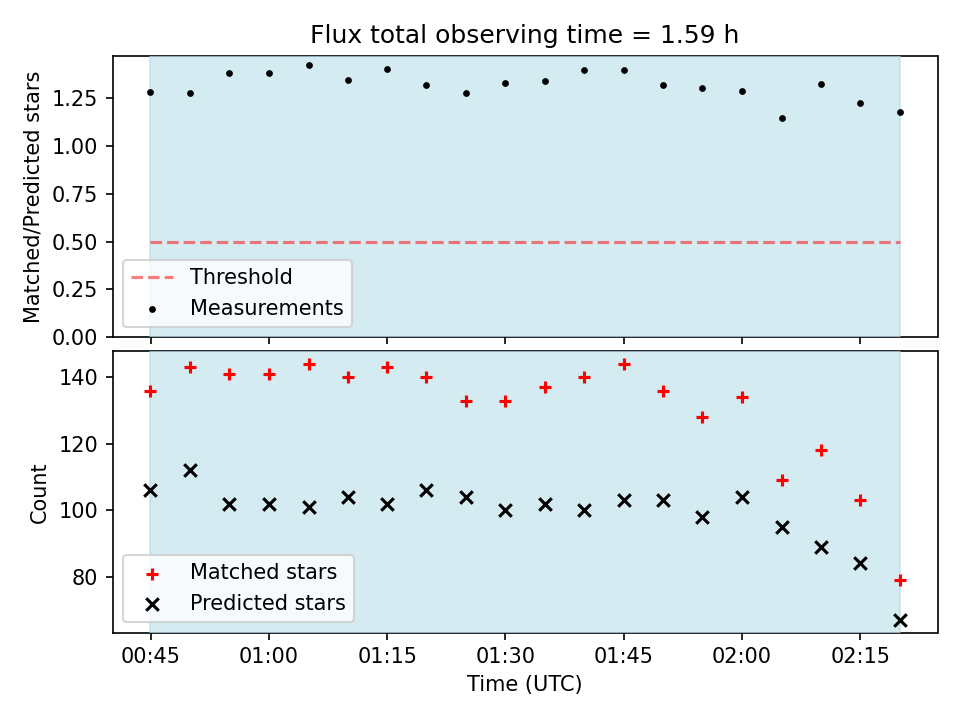 Flux total observing time = 1.59 h

Matched/Predicted stars

1.25
1.00
0.75
0.50
0.25
0.00

Threshold
Measurements

Count

140
120
100
80

Matched stars
Predicted stars

00:45
01:00
01:15
01:30
01:45
02:00
02:15

Time (UTC)